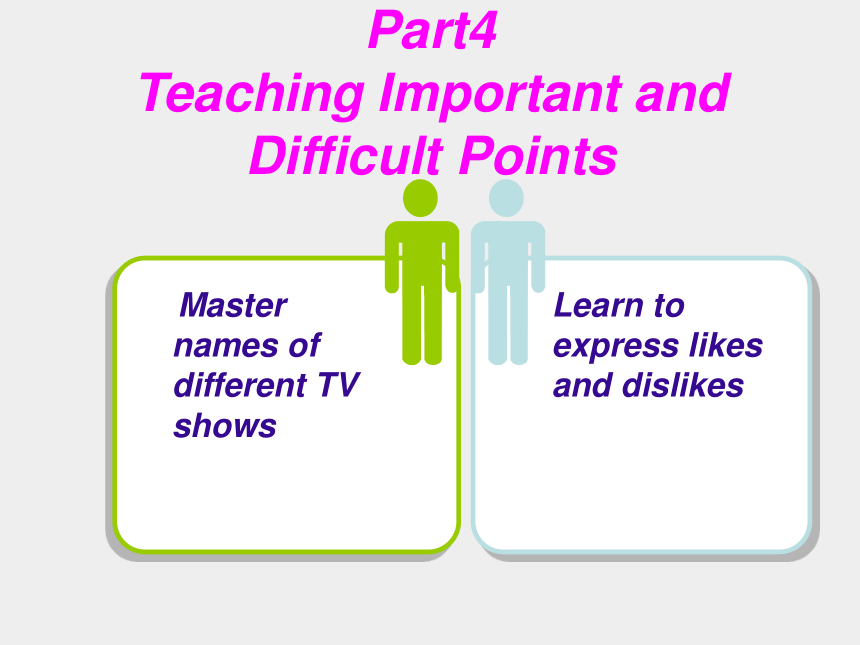 Part4
Teaching Important and Difficult Points

Master names of different TV shows

Learn to express likes and dislikes